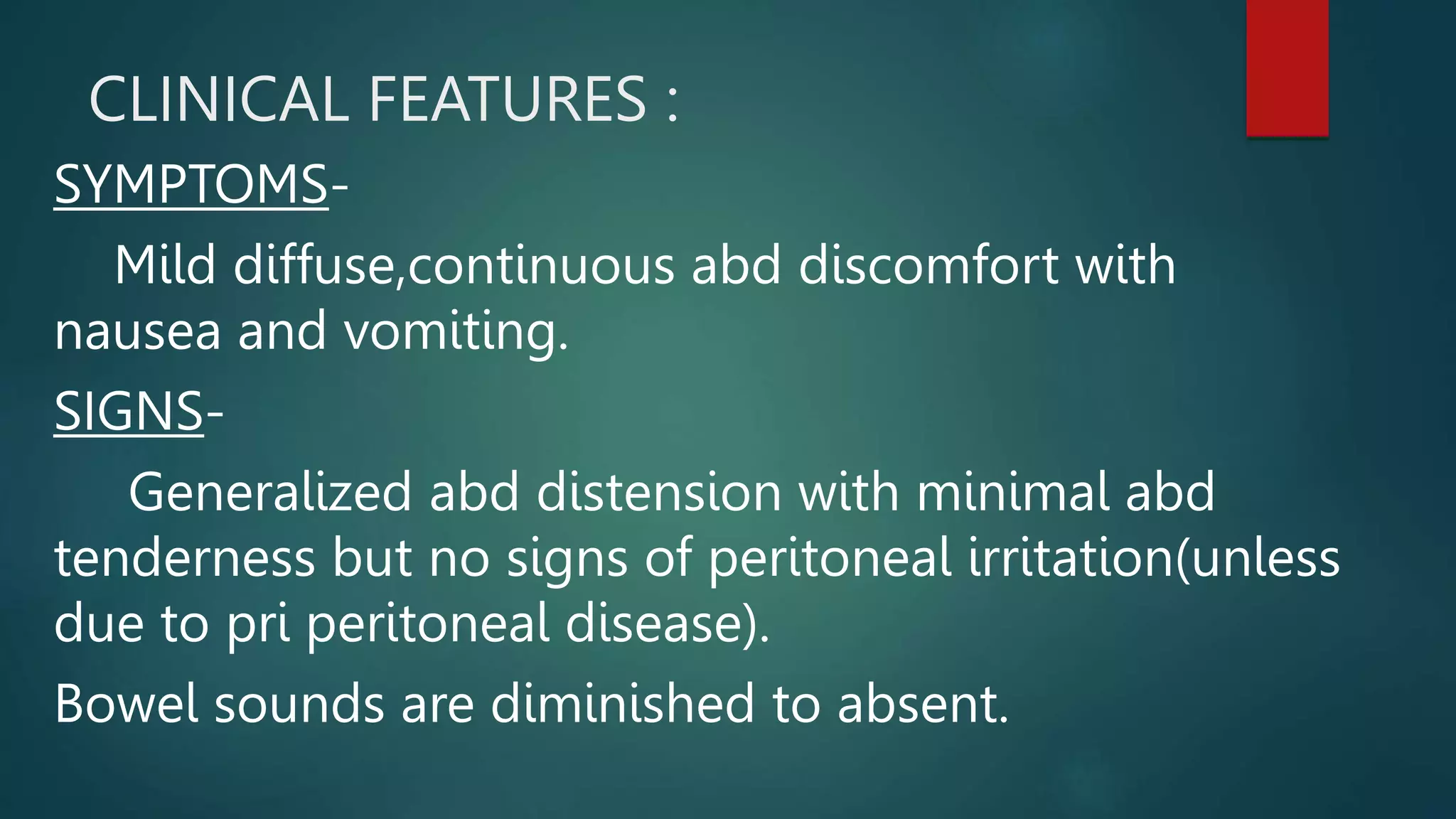 CLINICAL FEATURES :

SYMPTOMS-

Mild diffuse,continuous abd discomfort with nausea and vomiting.

SIGNS-

Generalized abd distension with minimal abd tenderness but no signs of peritoneal irritation(unless due to pri peritoneal disease).

Bowel sounds are diminished to absent.